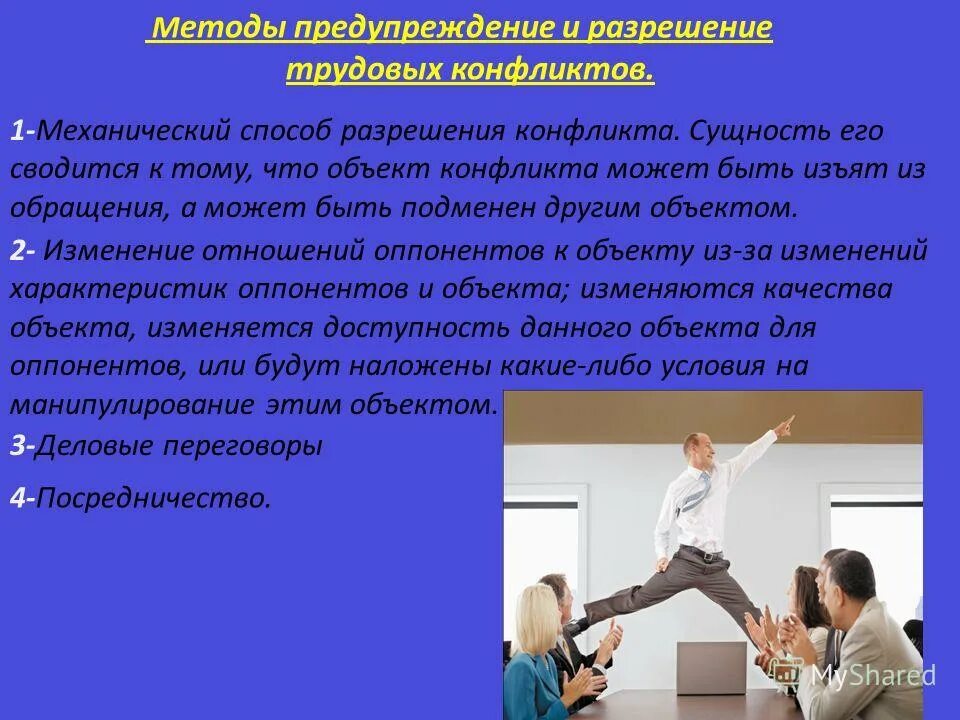 Методы предупреждение и разрешение трудовых конфликтов.

1-Механический способ разрешения конфликта. Сущность его сводится к тому, что объект конфликта может быть изъят из обращения, а может быть подменен другим объектом.

2- Изменение отношений оппонентов к объекту из-за изменений характеристик оппонентов и объекта; изменяются качества объекта, изменяется доступность данного объекта для оппонентов, или будут наложены какие-либо условия на манипулирование этим объектом.

3-Деловые переговоры

4-Посредничество.

MyShared